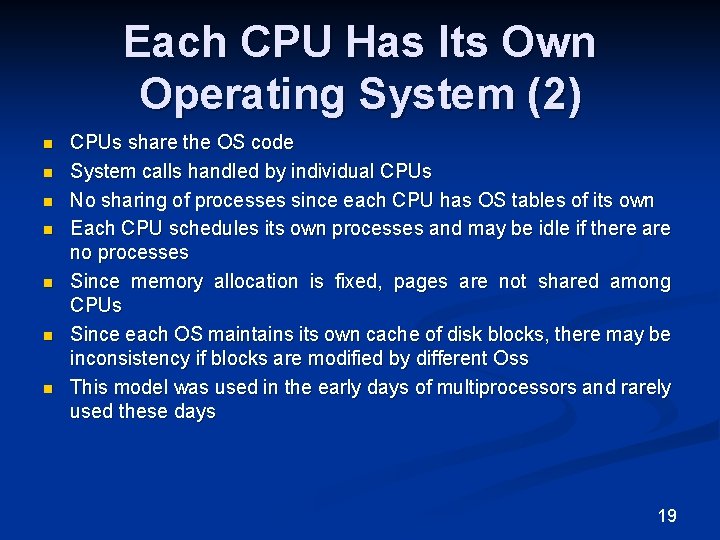 Each CPU Has Its Own Operating System (2)

- CPUs share the OS code
- System calls handled by individual CPUs
- No sharing of processes since each CPU has OS tables of its own
- Each CPU schedules its own processes and may be idle if there are no processes
- Since memory allocation is fixed, pages are not shared among CPUs
- Since each OS maintains its own cache of disk blocks, there may be inconsistency if blocks are modified by different Oss
- This model was used in the early days of multiprocessors and rarely used these days

19